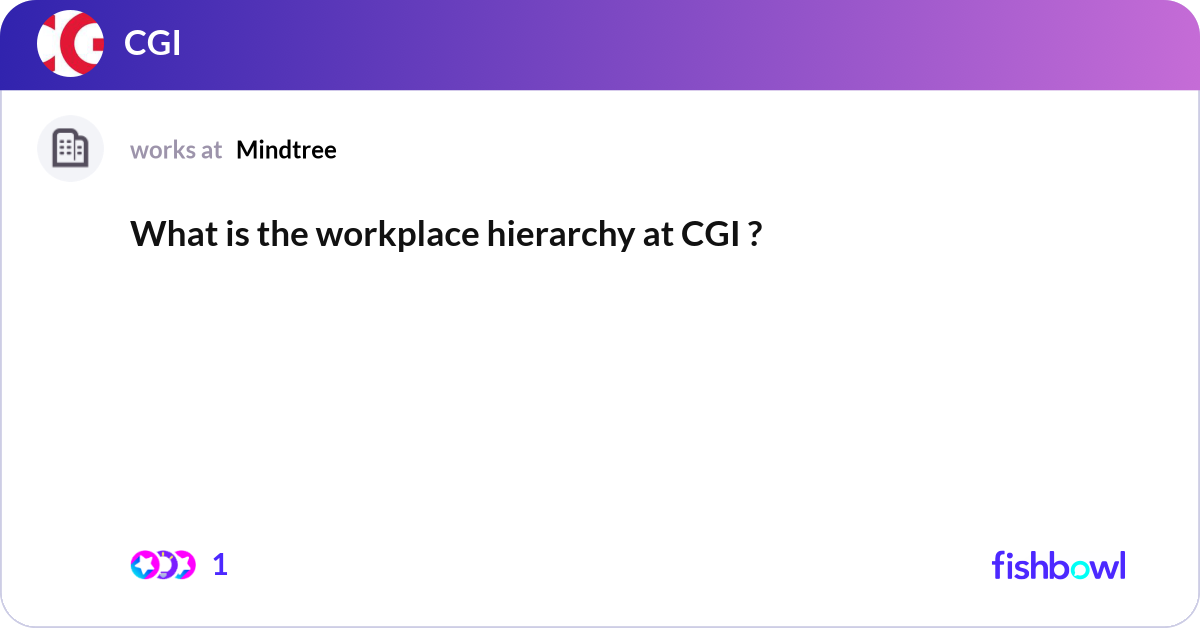 CGI

works at Mindtree

What is the workplace hierarchy at CGI ?

1

fishbowl